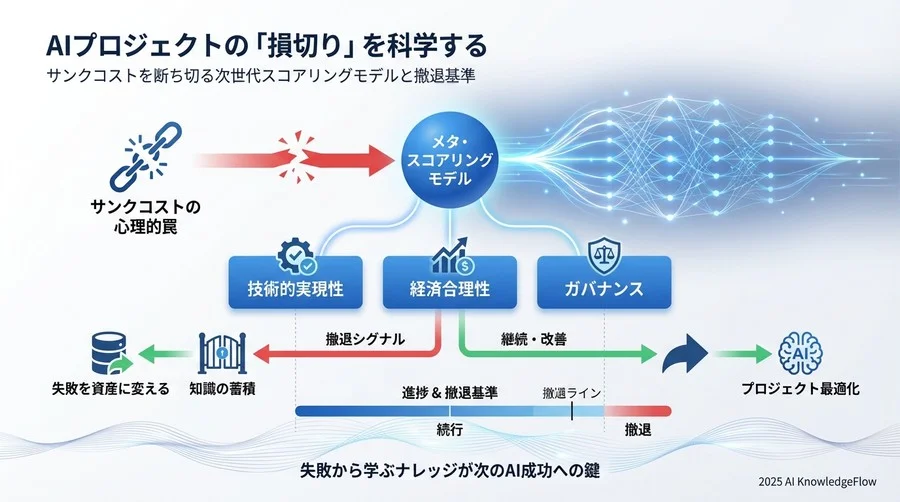 AIプロジェクトの「損切り」を科学する
サンクコストを断ち切る次世代スコアリングモデルと撤退基準

サンクコストの心理的罠

メタ・スコアリングモデル

技術的実現性
経済合理性
ガバナンス

撤退シグナル
継続・改善

失敗を資産に変える
知識の蓄積

AI
プロジェクト最適化

進捗 & 撤退基準
撤退ライン
続行
撤退

失敗から学ぶナレッジが次のAI成功への鍵

2025 AI KnowledgeFlow